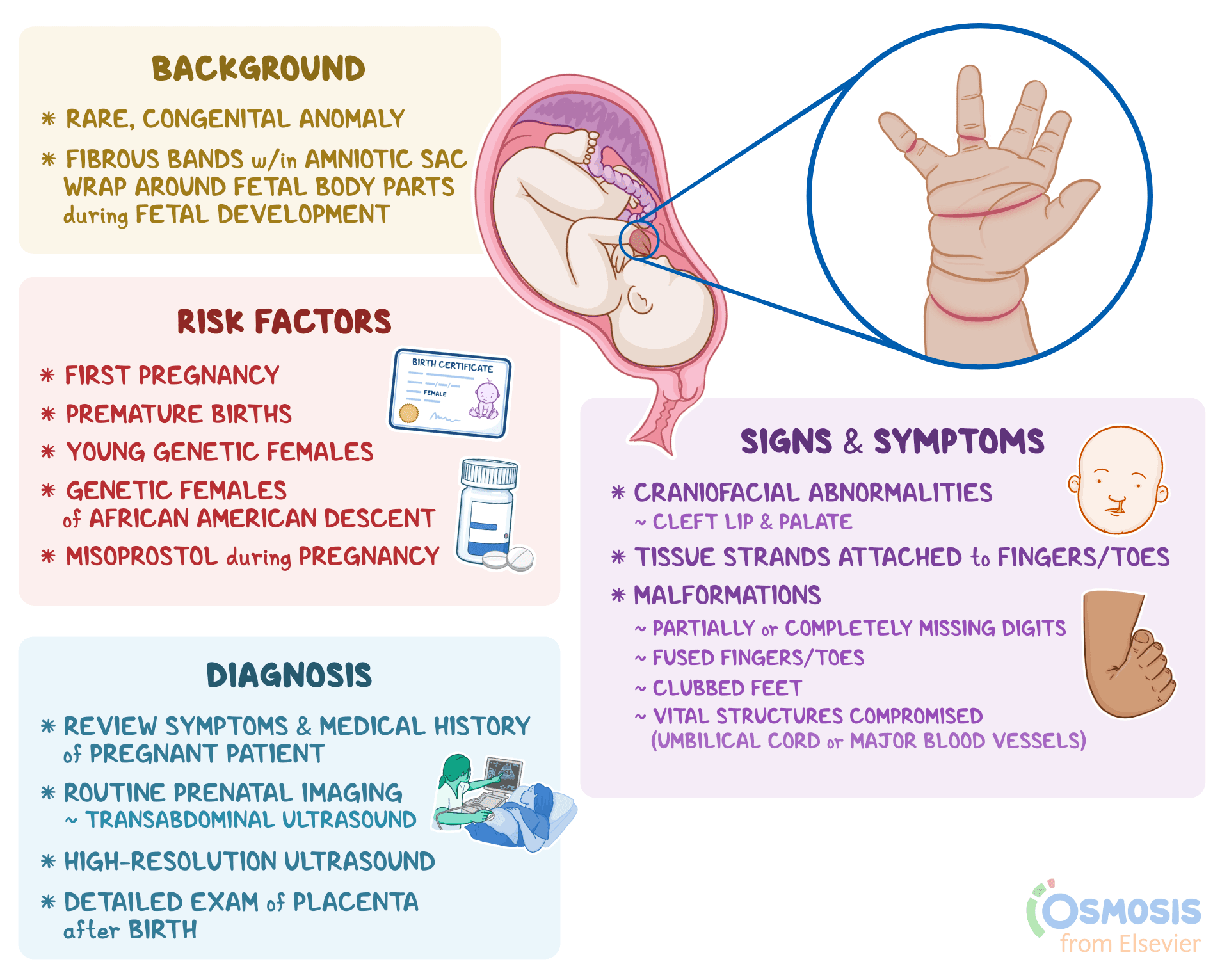 BACKGROUND

* RARE, CONGENITAL ANOMALY
* FIBROUS BANDS w/in AMNIOTIC SAC WRAP AROUND FETAL BODY PARTS during FETAL DEVELOPMENT

RISK FACTORS

* FIRST PREGNANCY
* PREMATURE BIRTHS
* YOUNG GENETIC FEMALES
* GENETIC FEMALES of AFRICAN AMERICAN DESCENT
* MISOPROSTOL during PREGNANCY

BIRTH CERTIFICATE
FEMALE

DIAGNOSIS

* REVIEW SYMPTOMS & MEDICAL HISTORY of PREGNANT PATIENT
* ROUTINE PRENATAL IMAGING
~ TRANSABDOMINAL ULTRASOUND
* HIGH-RESOLUTION ULTRASOUND
* DETAILED EXAM of PLACENTA after BIRTH

SIGNS & SYMPTOMS

* CRANIOFACIAL ABNORMALITIES
~ CLEFT LIP & PALATE
* TISSUE STRANDS ATTACHED to FINGERS/TOES
* MALFORMATIONS
~ PARTIALLY or COMPLETELY MISSING DIGITS
~ FUSED FINGERS/TOES
~ CLUBBED FEET
~ VITAL STRUCTURES COMPROMISED (UMBILICAL CORD or MAJOR BLOOD VESSELS)

OSMOSIS
from Elsevier